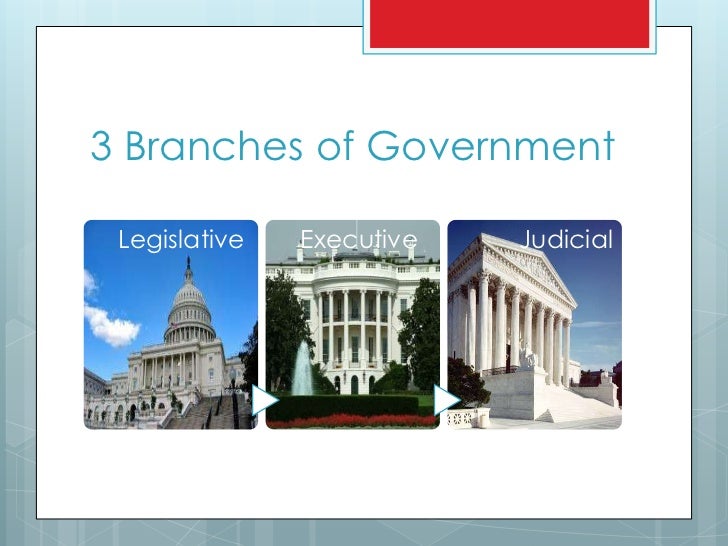 3 Branches of Government

Legislative

Executive

Judicial